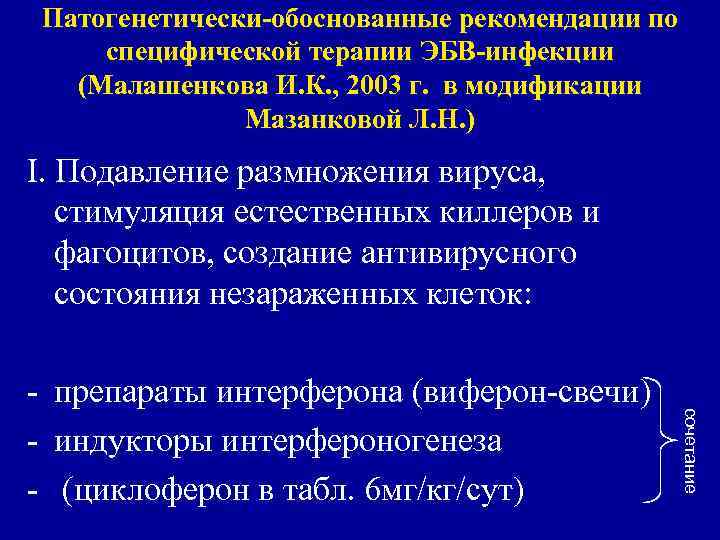 Патогенетически-обоснованные рекомендации по специфической терапии ЭБВ-инфекции (Малашенкова И.К., 2003 г. в модификации Мазанковой Л.Н.)

I. Подавление размножения вируса, стимуляция естественных киллеров и фагоцитов, создание антивирусного состояния незараженных клеток:

- препараты интерферона (виферон-свечи)
- индукторы интерфероногенеза
- (циклоферон в табл. 6мг/кг/сут)

сочетание